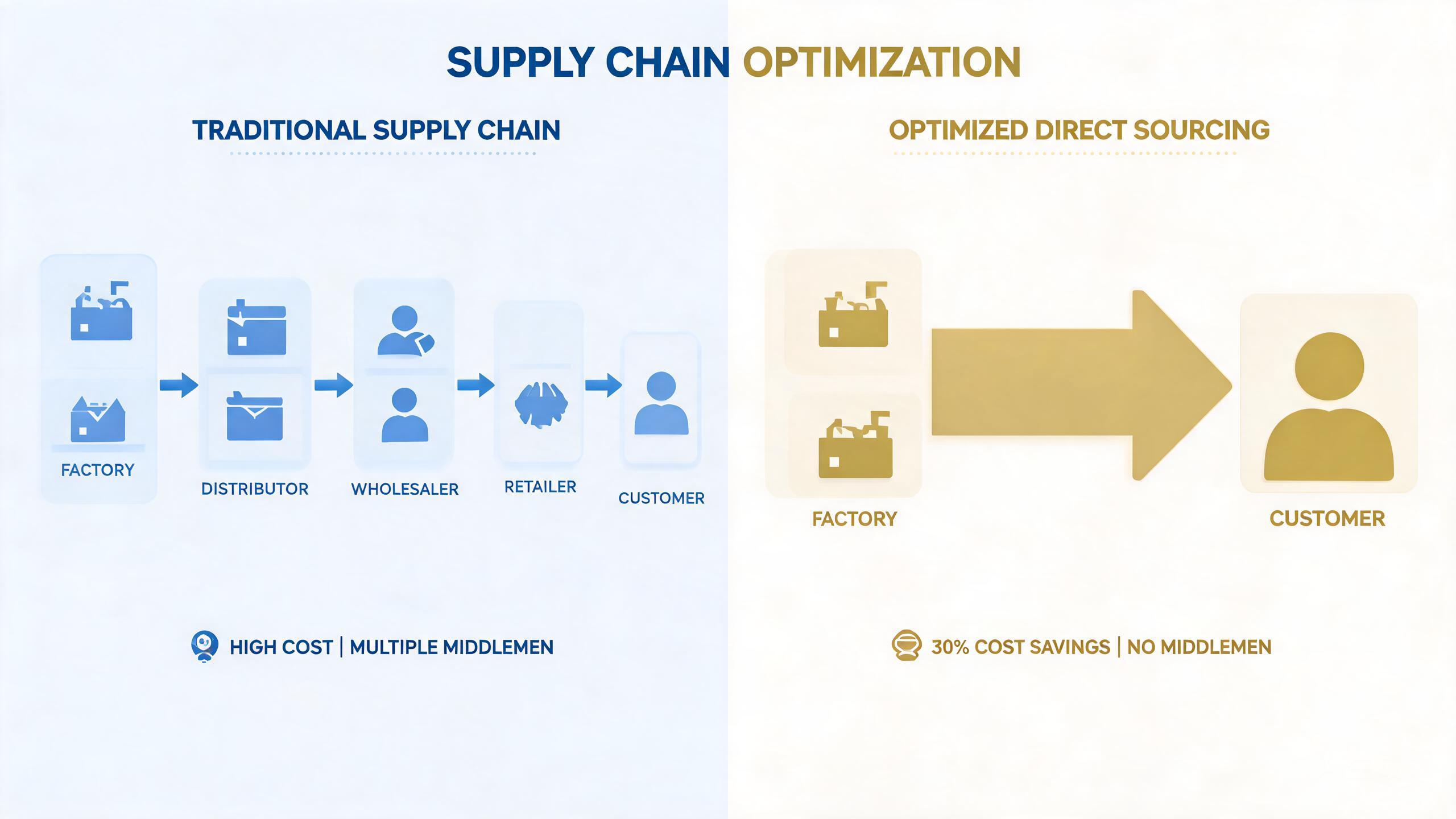 SUPPLY CHAIN OPTIMIZATION

TRADITIONAL SUPPLY CHAIN

FACTORY

DISTRIBUTOR

WHOLESALER

RETAILER

CUSTOMER

HIGH COST | MULTIPLE MIDDLEMEN

OPTIMIZED DIRECT SOURCING

FACTORY

CUSTOMER

30% COST SAVINGS | NO MIDDLEMEN